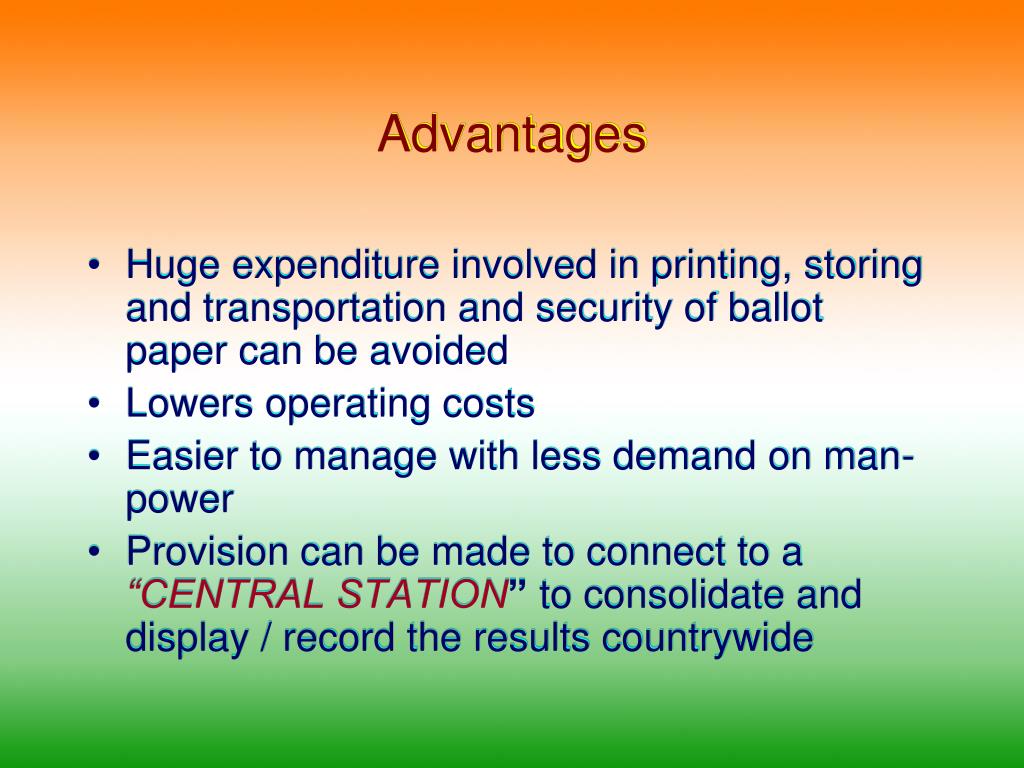 Advantages

• Huge expenditure involved in printing, storing and transportation and security of ballot paper can be avoided
• Lowers operating costs
• Easier to manage with less demand on man-power
• Provision can be made to connect to a “CENTRAL STATION” to consolidate and display / record the results countrywide